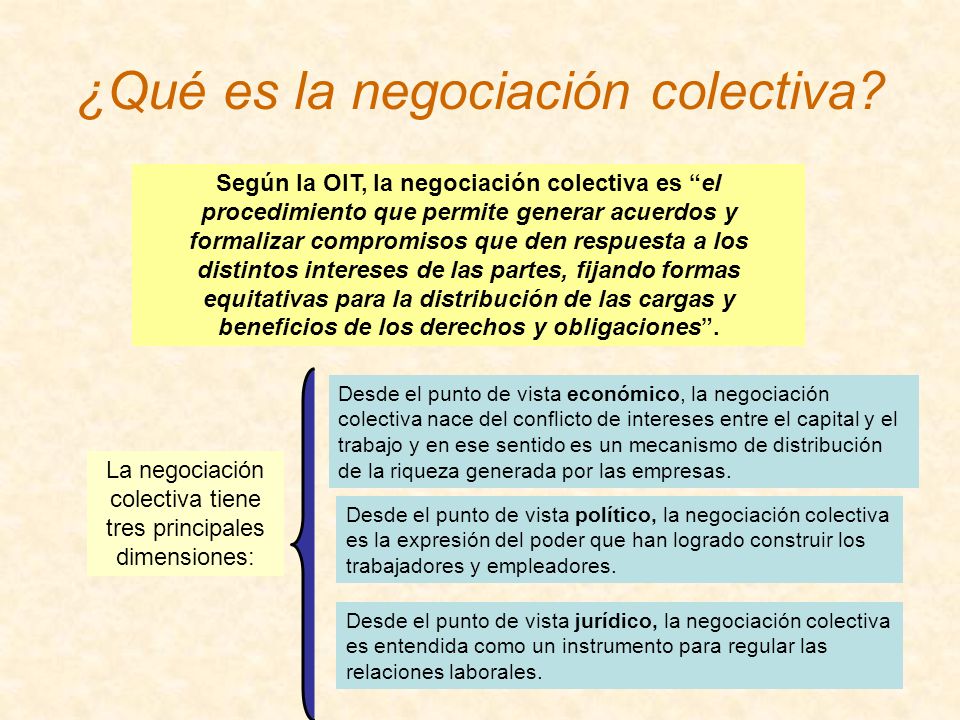 ¿Qué es la negociación colectiva?

Según la OIT, la negociación colectiva es “el procedimiento que permite generar acuerdos y formalizar compromisos que den respuesta a los distintos intereses de las partes, fijando formas equitativas para la distribución de las cargas y beneficios de los derechos y obligaciones”.

La negociación colectiva tiene tres principales dimensiones:

Desde el punto de vista económico, la negociación colectiva nace del conflicto de intereses entre el capital y el trabajo y en ese sentido es un mecanismo de distribución de la riqueza generada por las empresas.

Desde el punto de vista político, la negociación colectiva es la expresión del poder que han logrado construir los trabajadores y empleadores.

Desde el punto de vista jurídico, la negociación colectiva es entendida como un instrumento para regular las relaciones laborales.